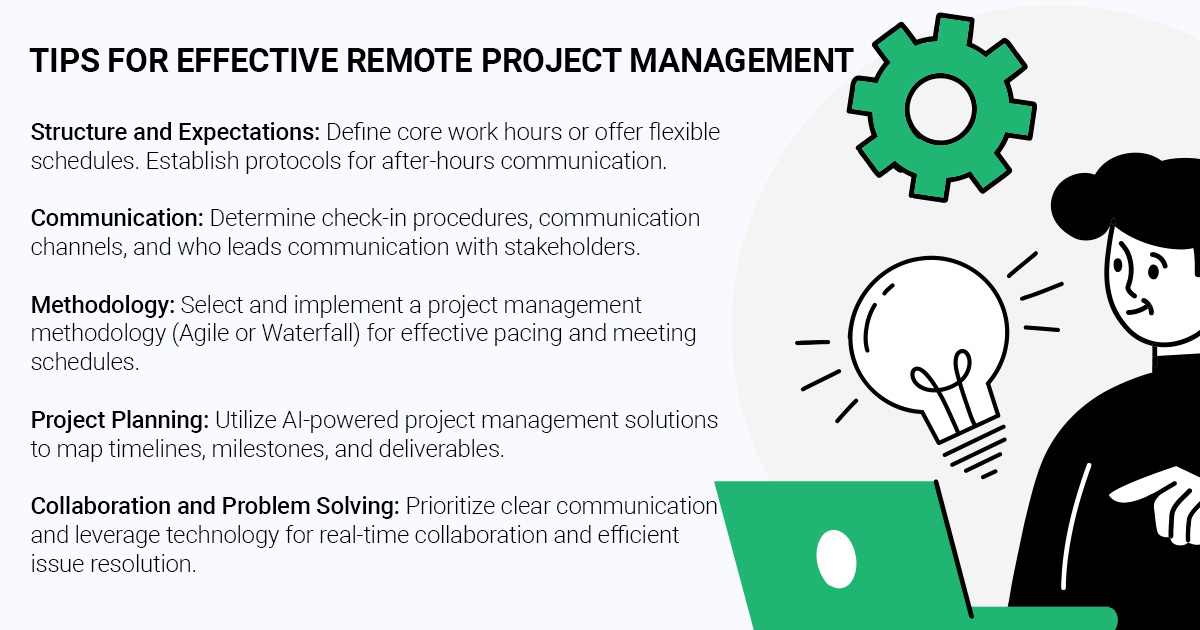 TIPS FOR EFFECTIVE REMOTE PROJECT MANAGEMENT

Structure and Expectations: Define core work hours or offer flexible schedules. Establish protocols for after-hours communication.

Communication: Determine check-in procedures, communication channels, and who leads communication with stakeholders.

Methodology: Select and implement a project management methodology (Agile or Waterfall) for effective pacing and meeting schedules.

Project Planning: Utilize AI-powered project management solutions to map timelines, milestones, and deliverables.

Collaboration and Problem Solving: Prioritize clear communication and leverage technology for real-time collaboration and efficient issue resolution.